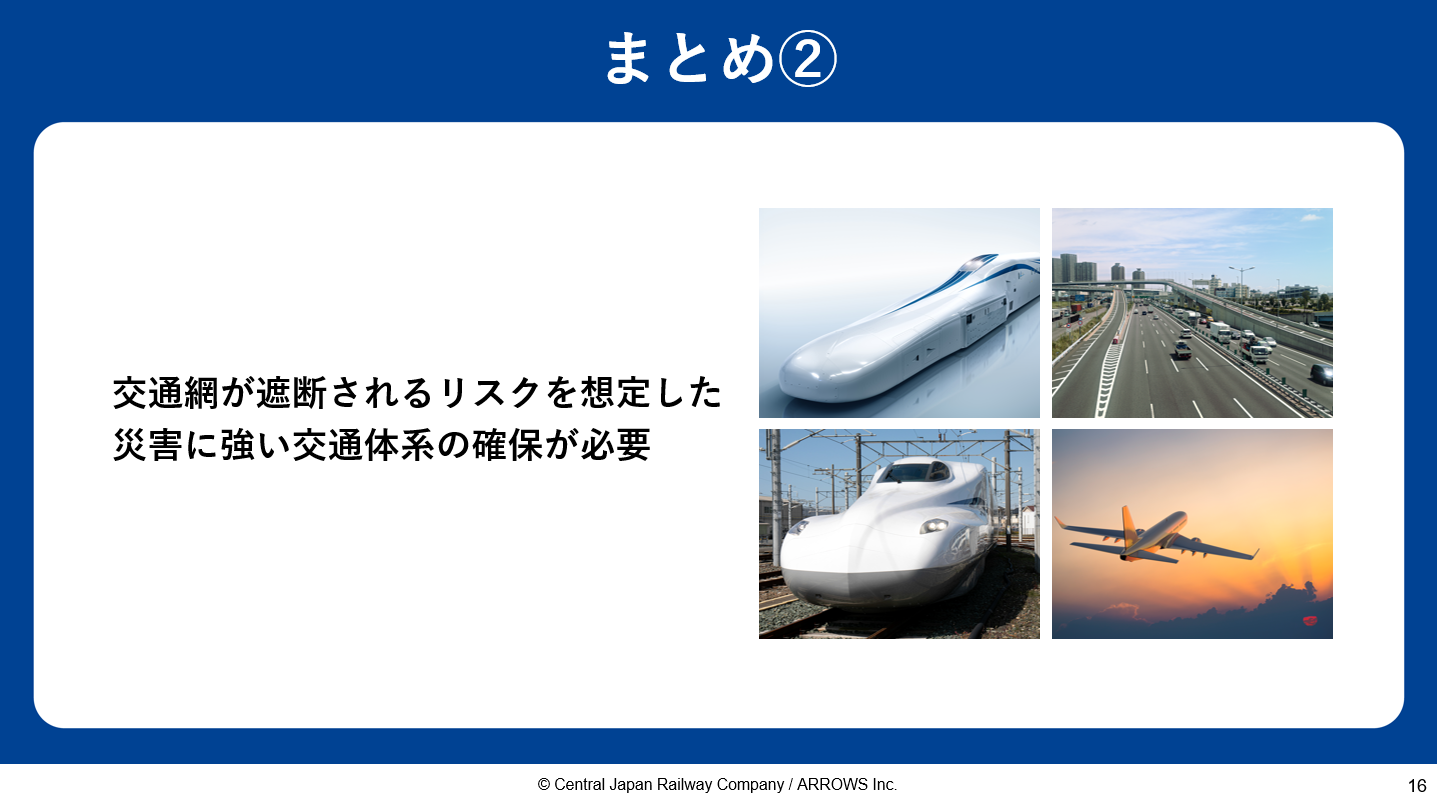 まとめ②

交通網が遮断されるリスクを想定した
災害に強い交通体系の確保が必要

© Central Japan Railway Company / ARROWS Inc.

16